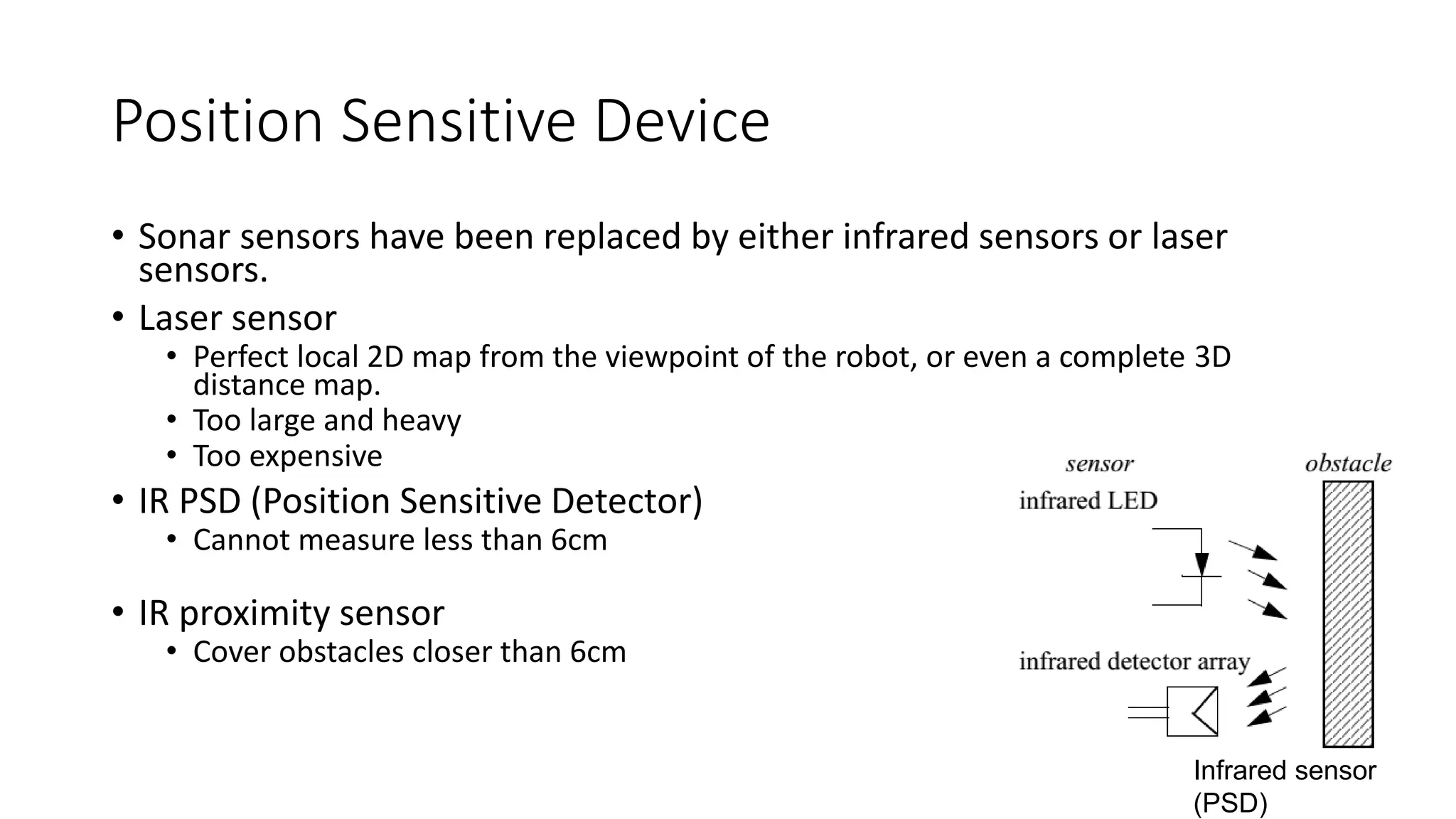 Position Sensitive Device

• Sonar sensors have been replaced by either infrared sensors or laser sensors.
• Laser sensor
  • Perfect local 2D map from the viewpoint of the robot, or even a complete 3D distance map.
  • Too large and heavy
  • Too expensive
• IR PSD (Position Sensitive Detector)
  • Cannot measure less than 6cm

• IR proximity sensor
  • Cover obstacles closer than 6cm

sensor
obstacle
infrared LED
infrared detector array
Infrared sensor (PSD)